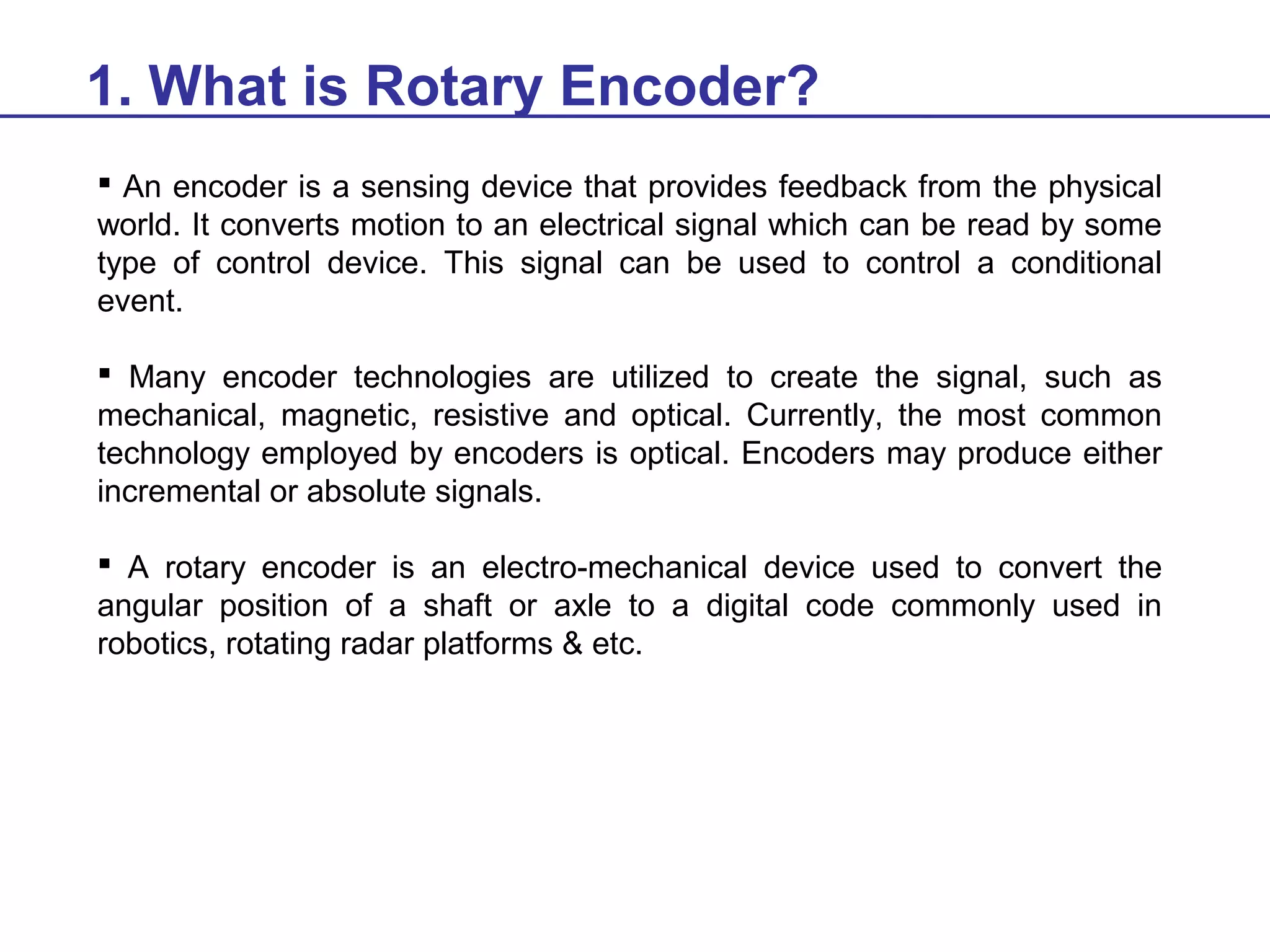 1. What is Rotary Encoder?

▪ An encoder is a sensing device that provides feedback from the physical world. It converts motion to an electrical signal which can be read by some type of control device. This signal can be used to control a conditional event.

▪ Many encoder technologies are utilized to create the signal, such as mechanical, magnetic, resistive and optical. Currently, the most common technology employed by encoders is optical. Encoders may produce either incremental or absolute signals.

▪ A rotary encoder is an electro-mechanical device used to convert the angular position of a shaft or axle to a digital code commonly used in robotics, rotating radar platforms & etc.